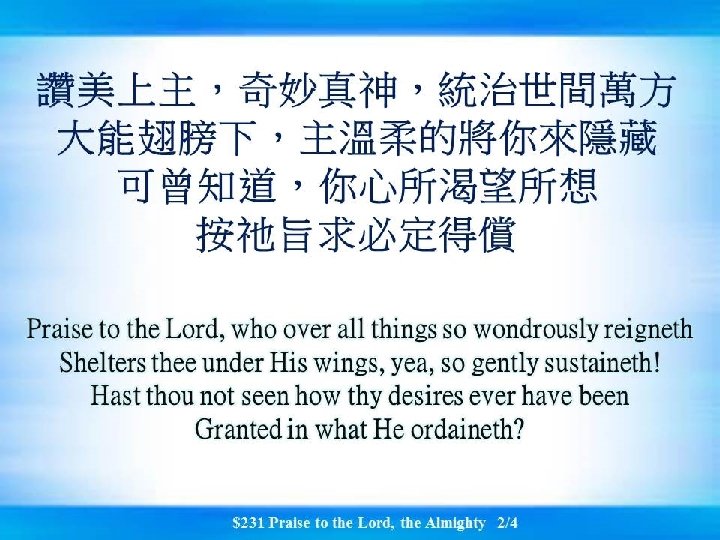 讚美上主，奇妙真神，統治世間萬方
大能翅膀下，主溫柔的將你來隱藏
可曾知道，你心所渴望所想
按祂旨求必定得償

Praise to the Lord, who over all things so wondrously reigneth
Shelters thee under His wings, yea, so gently sustaineth!
Hast thou not seen how thy desires ever have been
Granted in what He ordaineth?

$231 Praise to the Lord, the Almighty 2/4